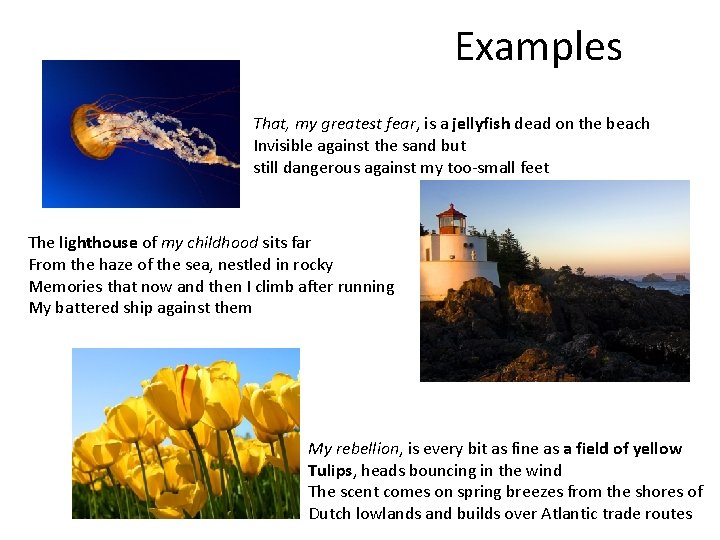 Examples

That, my greatest fear, is a jellyfish dead on the beach
Invisible against the sand but
still dangerous against my too-small feet

The lighthouse of my childhood sits far
From the haze of the sea, nestled in rocky
Memories that now and then I climb after running
My battered ship against them

My rebellion, is every bit as fine as a field of yellow
Tulips, heads bouncing in the wind
The scent comes on spring breezes from the shores of
Dutch lowlands and builds over Atlantic trade routes